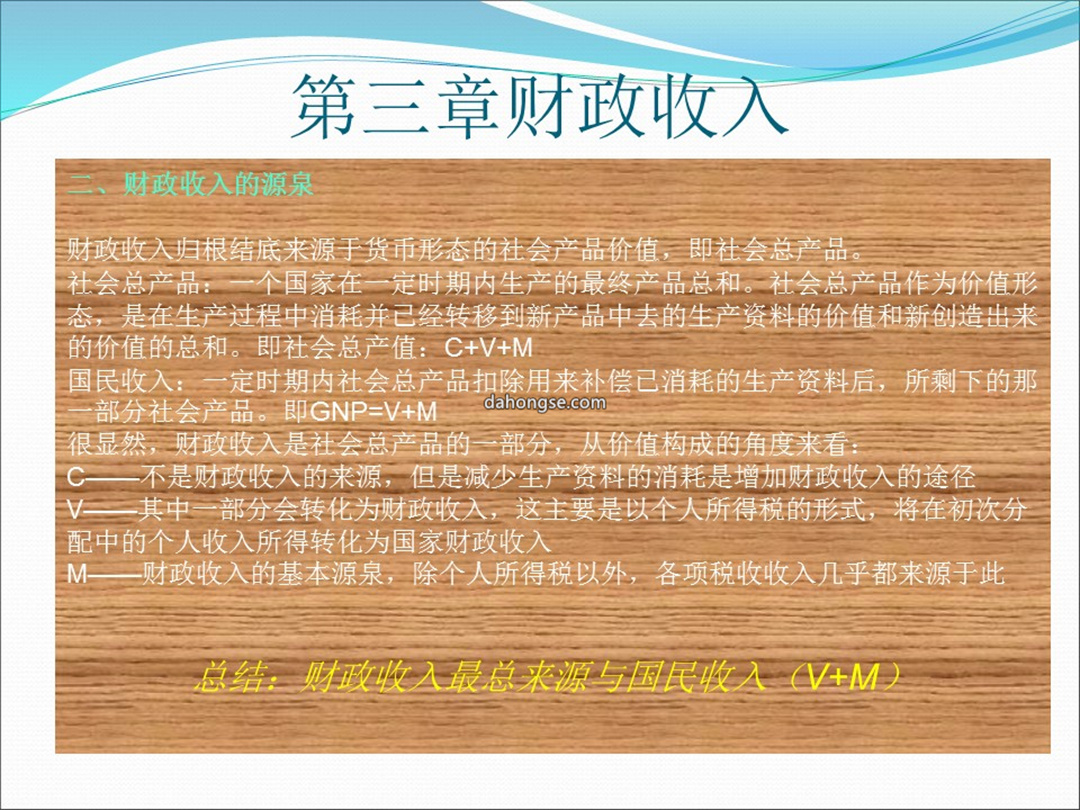 第三章财政收入

二、财政收入的源泉

财政收入归根结底来源于货币形态的社会产品价值，即社会总产品。
社会总产品：一个国家在一定时期内生产的最终产品总和。社会总产品作为价值形态，是在生产过程中消耗并已经转移到新产品中去的生产资料的价值和新创造出来的价值的总和。即社会总产值：C+V+M
国民收入：一定时期内社会总产品扣除用来补偿已消耗的生产资料后，所剩下的那一部分社会产品。即GNP=V+M
dahongse.com
很显然，财政收入是社会总产品的一部分，从价值构成的角度来看：
C——不是财政收入的来源，但是减少生产资料的消耗是增加财政收入的途径
V——其中一部分会转化为财政收入，这主要是以个人所得税的形式，将在初次分配中的个人收入所得转化为国家财政收入
M——财政收入的基本源泉，除个人所得税以外，各项税收收入几乎都来源于此

总结：财政收入最总来源与国民收入（V+M）